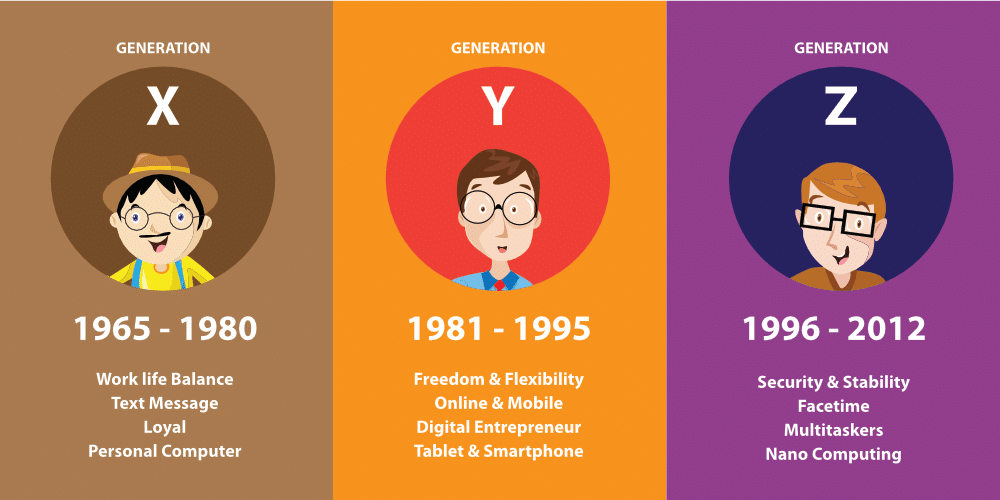 GENERATION

X

1965 - 1980

Work life Balance
Text Message
Loyal
Personal Computer

GENERATION

Y

1981 - 1995

Freedom & Flexibility
Online & Mobile
Digital Entrepreneur
Tablet & Smartphone

GENERATION

Z

1996 - 2012

Security & Stability
Facetime
Multitaskers
Nano Computing